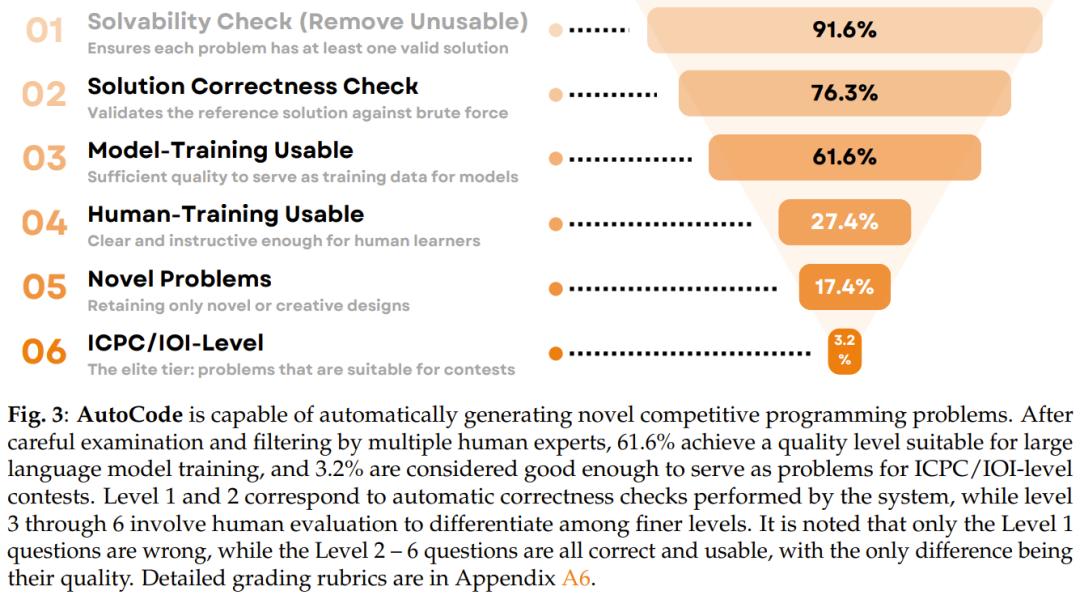 01 Solvability Check (Remove Unusable)
Ensures each problem has at least one valid solution

91.6%

02 Solution Correctness Check
Validates the reference solution against brute force

76.3%

03 Model-Training Usable
Sufficient quality to serve as training data for models

61.6%

04 Human-Training Usable
Clear and instructive enough for human learners

27.4%

05 Novel Problems
Retaining only novel or creative designs

17.4%

06 ICPC/IOI-Level
The elite tier: problems that are suitable for contests

3.2 %

**Fig. 3**: **AutoCode** is capable of automatically generating novel competitive programming problems. After careful examination and filtering by multiple human experts, 61.6% achieve a quality level suitable for large language model training, and 3.2% are considered good enough to serve as problems for ICPC/IOI-level contests. Level 1 and 2 correspond to automatic correctness checks performed by the system, while level 3 through 6 involve human evaluation to differentiate among finer levels. It is noted that only the Level 1 questions are wrong, while the Level 2 – 6 questions are all correct and usable, with the only difference being their quality. Detailed grading rubrics are in Appendix A6.